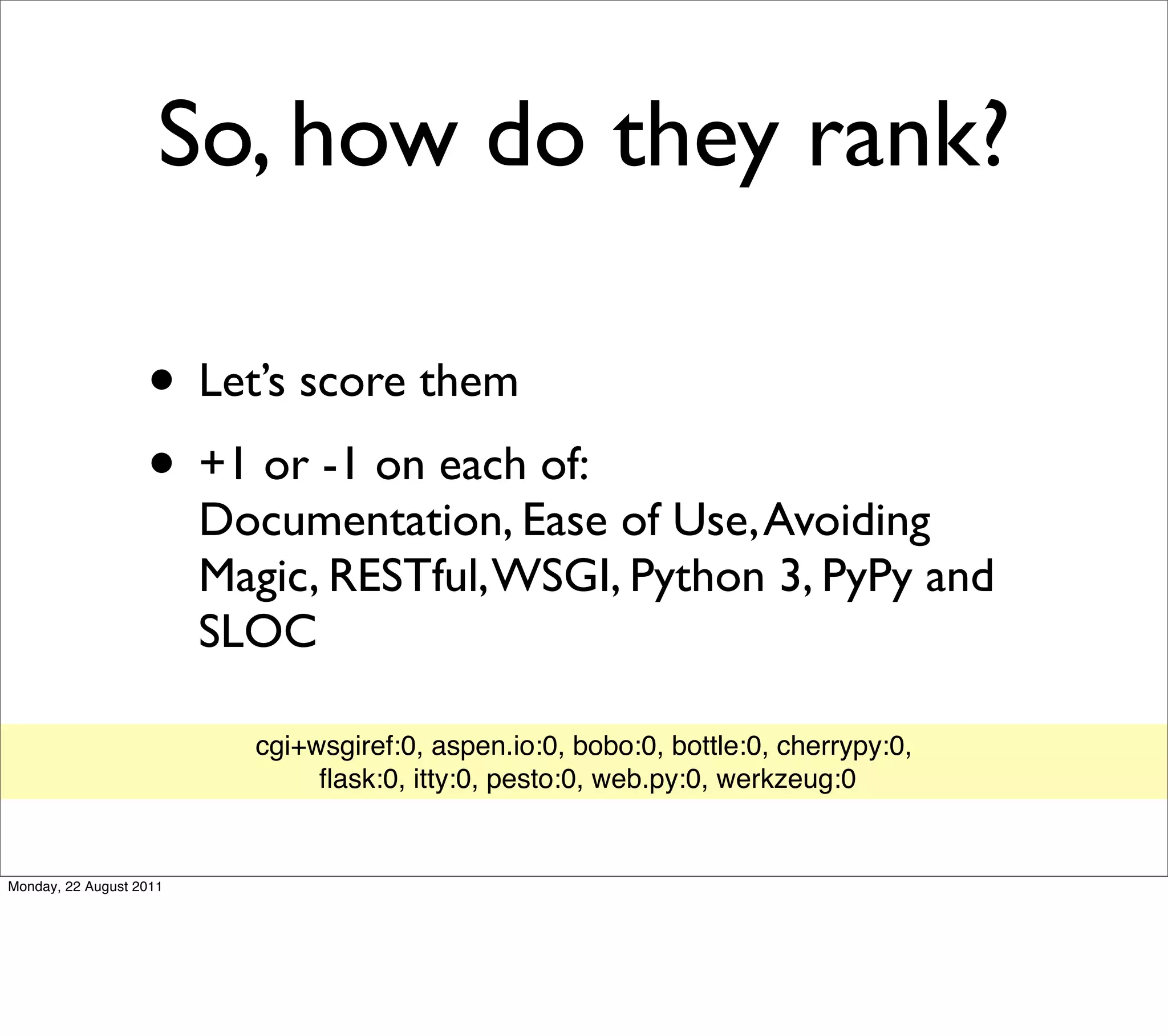 So, how do they rank?

• Let's score them

• +1 or -1 on each of: Documentation, Ease of Use, Avoiding Magic, RESTful, WSGI, Python 3, PyPy and SLOC

cgi+wsgiref:0, aspen.io:0, bobo:0, bottle:0, cherrypy:0, flask:0, itty:0, pesto:0, web.py:0, werkzeug:0

Monday, 22 August 2011